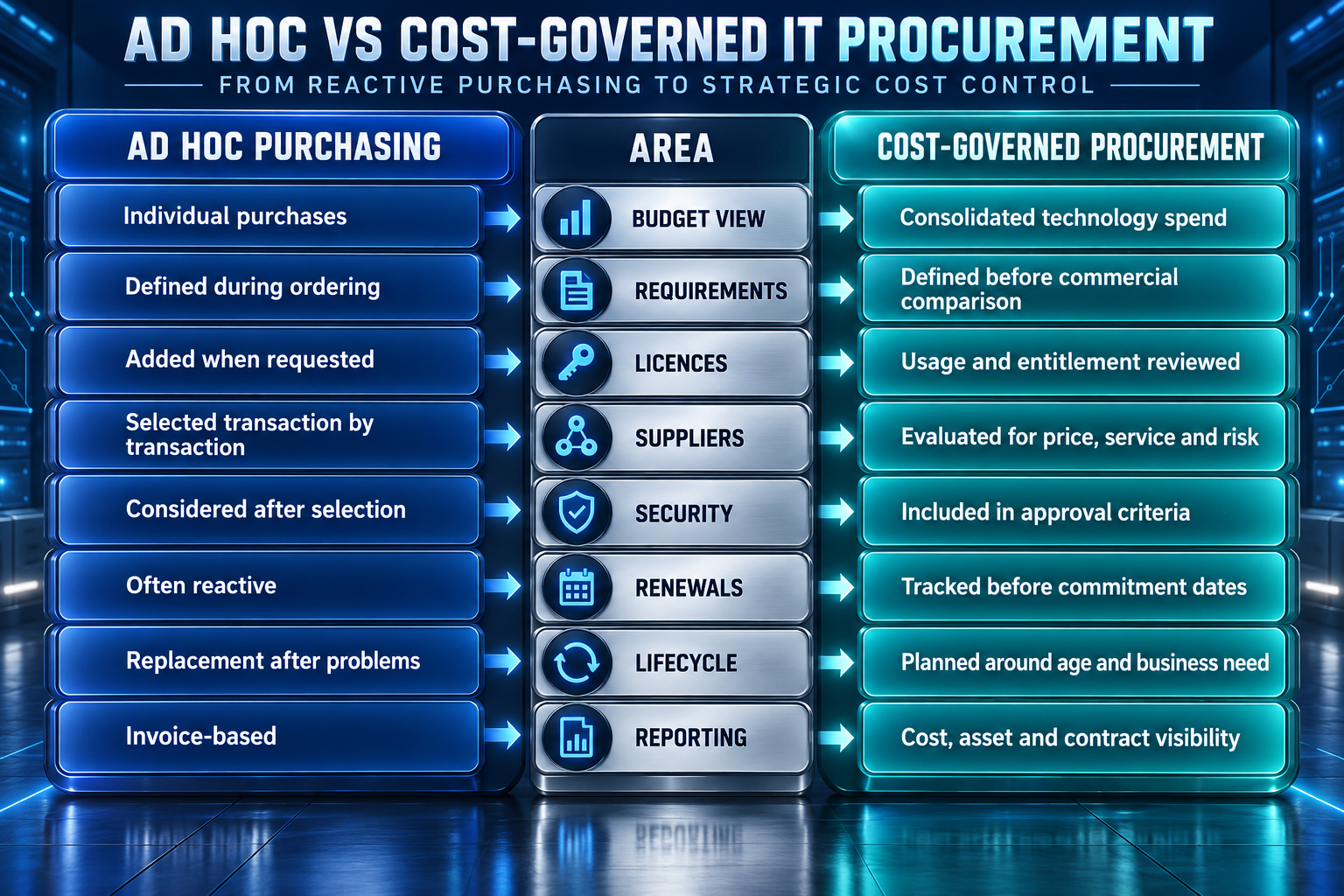 AD HOC VS COST-GOVERNED IT PROCUREMENT

FROM REACTIVE PURCHASING TO STRATEGIC COST CONTROL

| AD HOC PURCHASING | AREA | COST-GOVERNED PROCUREMENT |
|---|---|---|
| Individual purchases | BUDGET VIEW | Consolidated technology spend |
| Defined during ordering | REQUIREMENTS | Defined before commercial comparison |
| Added when requested | LICENCES | Usage and entitlement reviewed |
| Selected transaction by transaction | SUPPLIERS | Evaluated for price, service and risk |
| Considered after selection | SECURITY | Included in approval criteria |
| Often reactive | RENEWALS | Tracked before commitment dates |
| Replacement after problems | LIFECYCLE | Planned around age and business need |
| Invoice-based | REPORTING | Cost, asset and contract visibility |